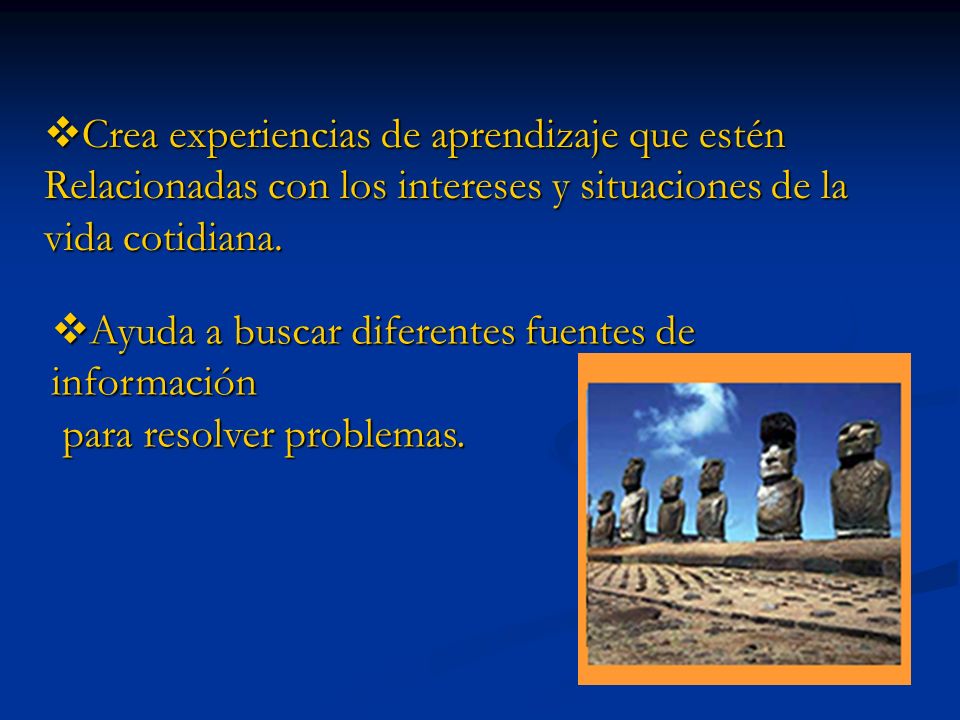 ❖Crea experiencias de aprendizaje que estén Relacionadas con los intereses y situaciones de la vida cotidiana.

❖Ayuda a buscar diferentes fuentes de información
para resolver problemas.